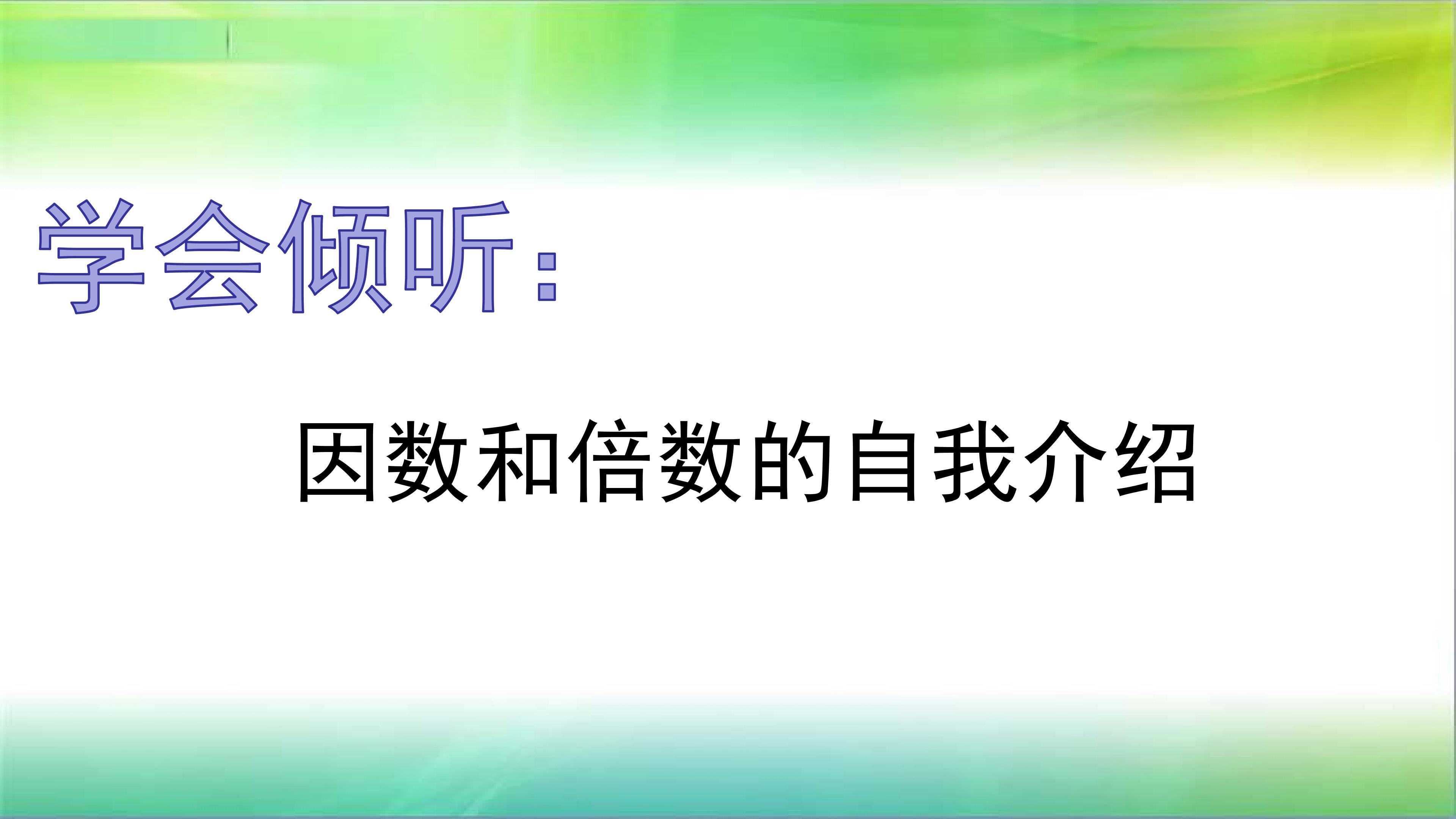 学会倾听:

因数和倍数的自我介绍